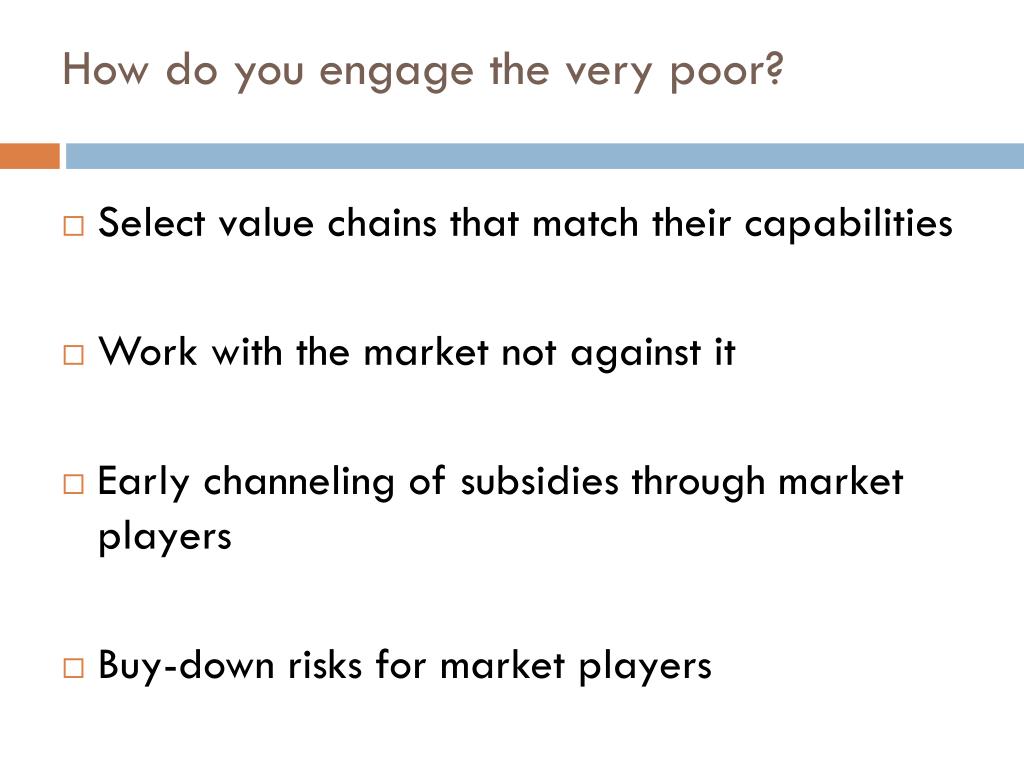 How do you engage the very poor?

□ Select value chains that match their capabilities

□ Work with the market not against it

□ Early channeling of subsidies through market players

□ Buy-down risks for market players